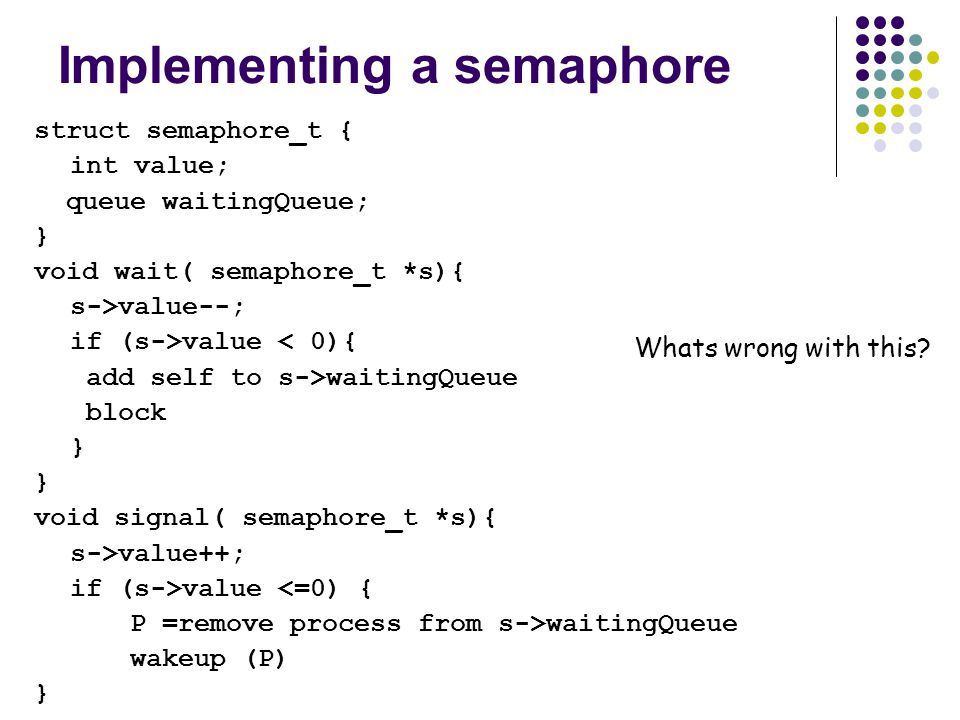 Implementing a semaphore

struct semaphore_t {
  int value;
  queue waitingQueue;
}
void wait( semaphore_t *s){
  s->value--;
  if (s->value < 0){
   add self to s->waitingQueue
   block
  }
}
void signal( semaphore_t *s){
  s->value++;
  if (s->value <=0) {
     P =remove process from s->waitingQueue
     wakeup (P)
}

Whats wrong with this?